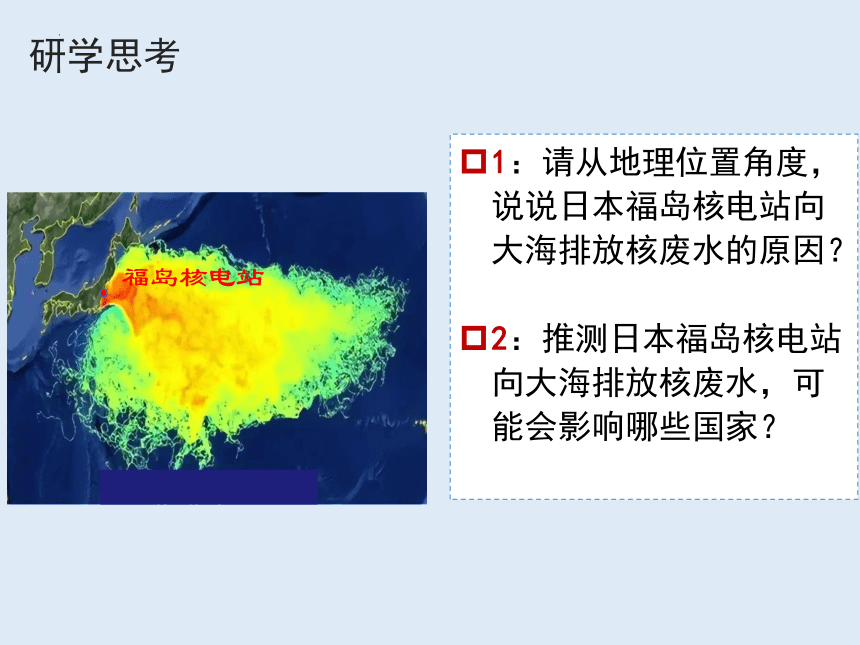 研学思考

福岛核电站

1：请从地理位置角度，说说日本福岛核电站向大海排放核废水的原因？

2：推测日本福岛核电站向大海排放核废水，可能会影响哪些国家？